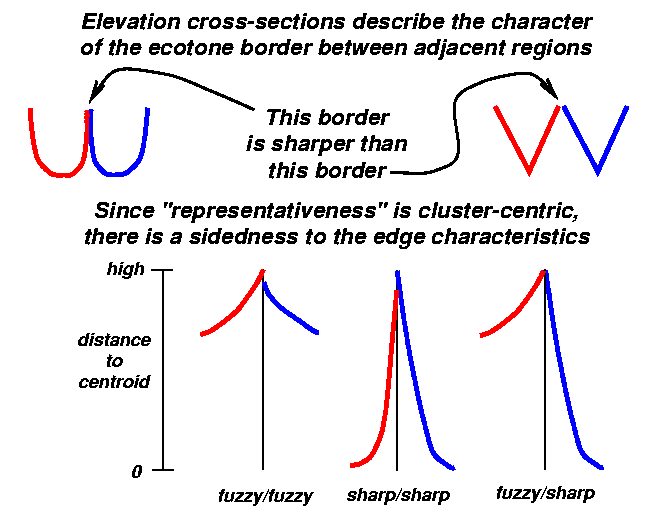 Elevation cross-sections describe the character of the ecotone border between adjacent regions

This border is sharper than this border

Since "representativeness" is cluster-centric, there is a sidedness to the edge characteristics

high

distance to centroid

0

fuzzy/fuzzy

sharp/sharp

fuzzy/sharp